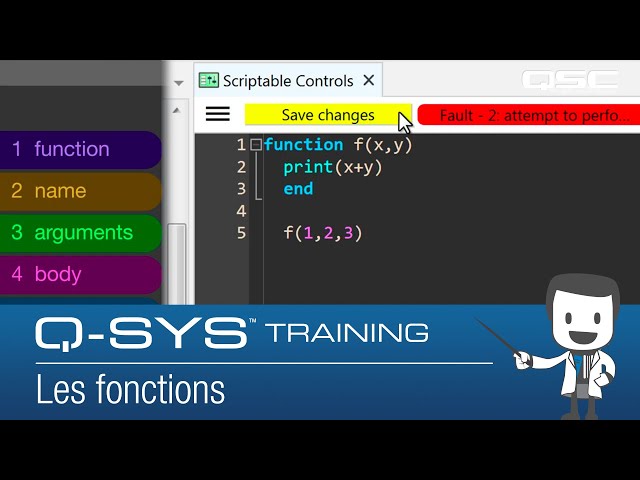 1 function
2 name
3 arguments
4 body

Scriptable Controls ✕
QSC
Save changes
Fault - 2: attempt to perfo...

1 function f(x,y)
2 print(x+y)
3 end
4
5 f(1,2,3)

Q-SYS™ TRAINING

Les fonctions